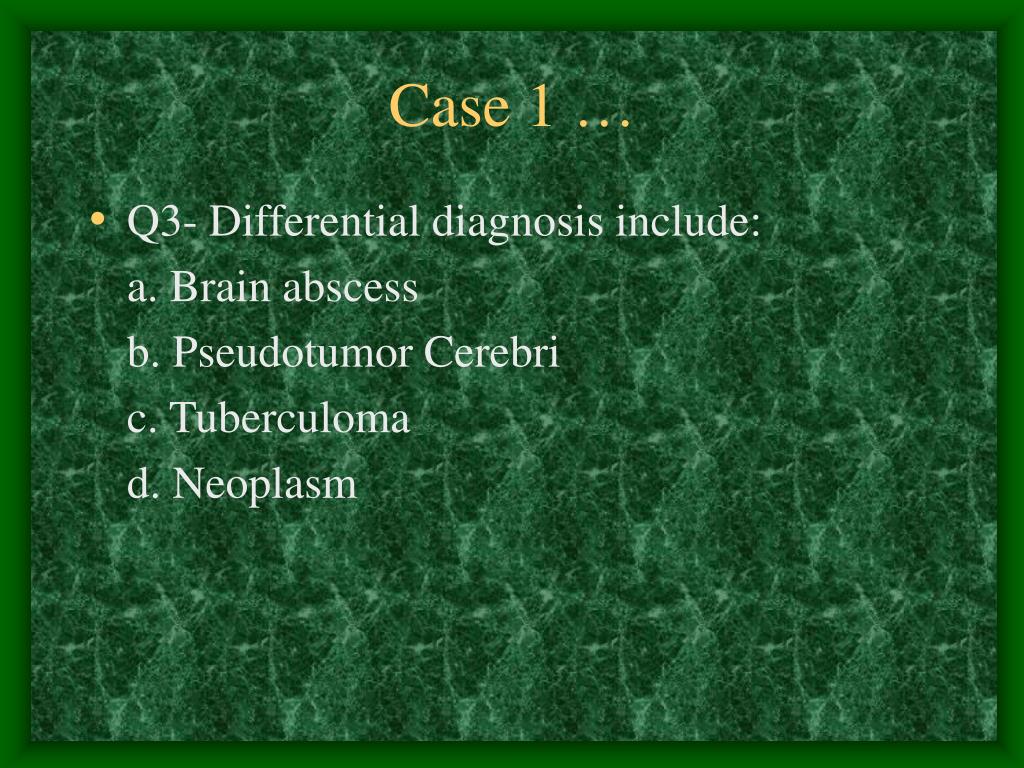 Case 1 …

• Q3- Differential diagnosis include:
a. Brain abscess
b. Pseudotumor Cerebri
c. Tuberculoma
d. Neoplasm